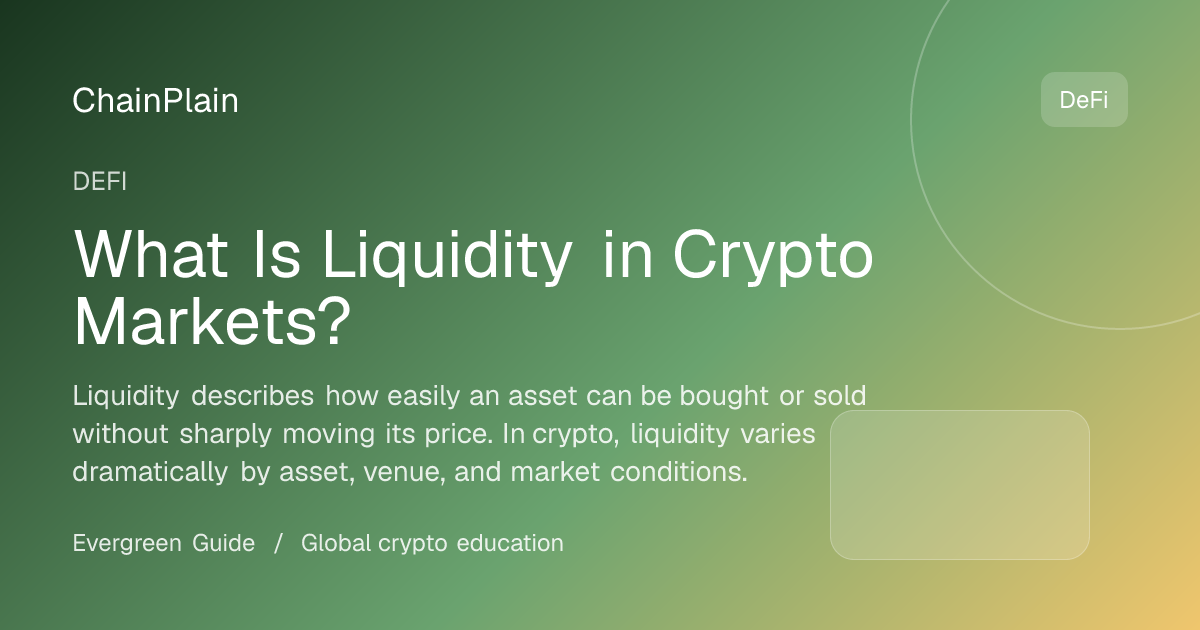 ChainPlain

DeFi

DEFI

What Is Liquidity in Crypto Markets?

Liquidity describes how easily an asset can be bought or sold without sharply moving its price. In crypto, liquidity varies dramatically by asset, venue, and market conditions.

Evergreen Guide / Global crypto education